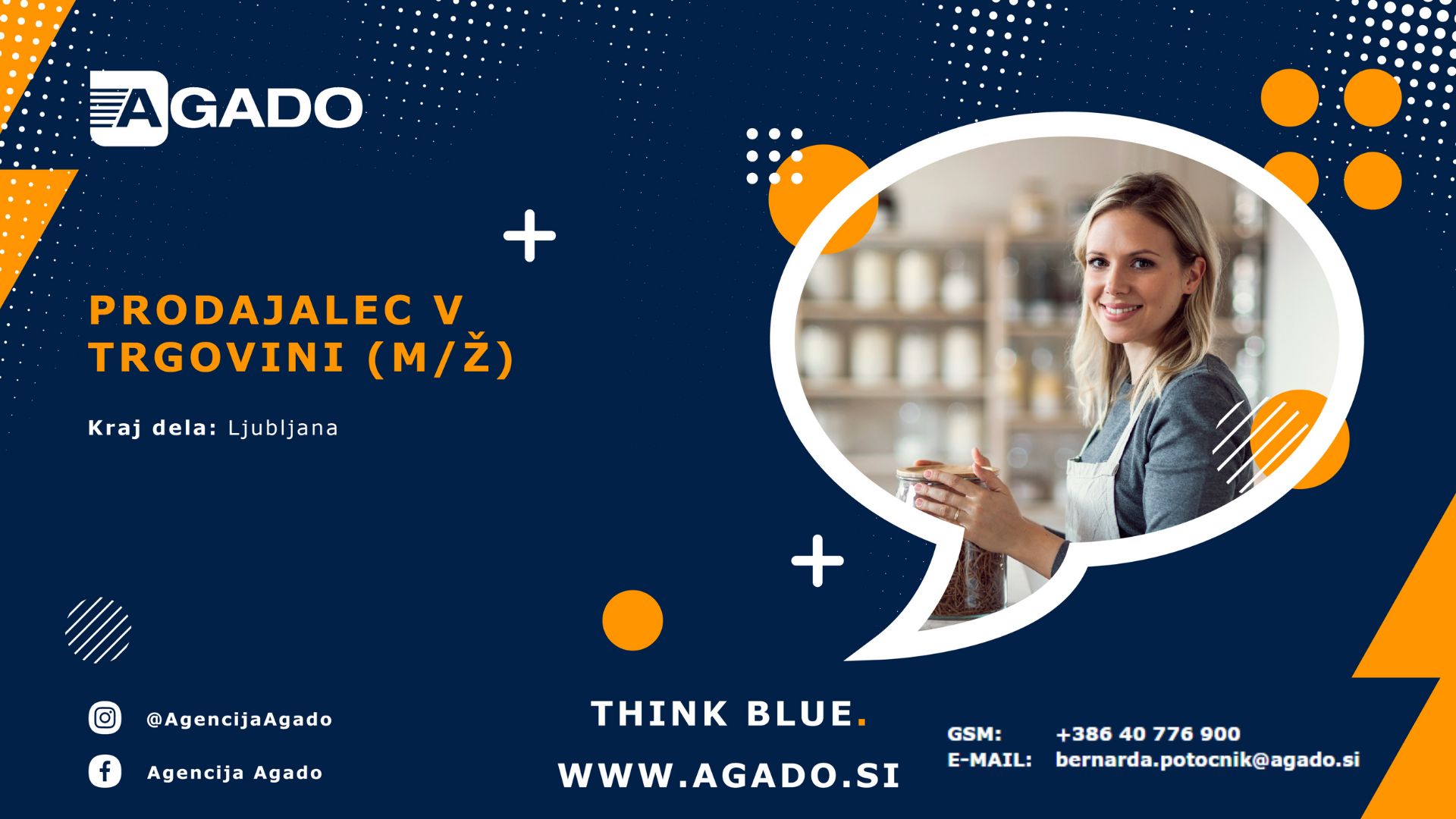 AGADO

PRODAJALEC V TRGOVINI (M/Ž)

Kraj dela: Ljubljana

@AgencijaAgado

Agencija Agado

THINK BLUE.

WWW.AGADO.SI

GSM: +386 40 776 900
E-MAIL: bernarda.potocnik@agado.si